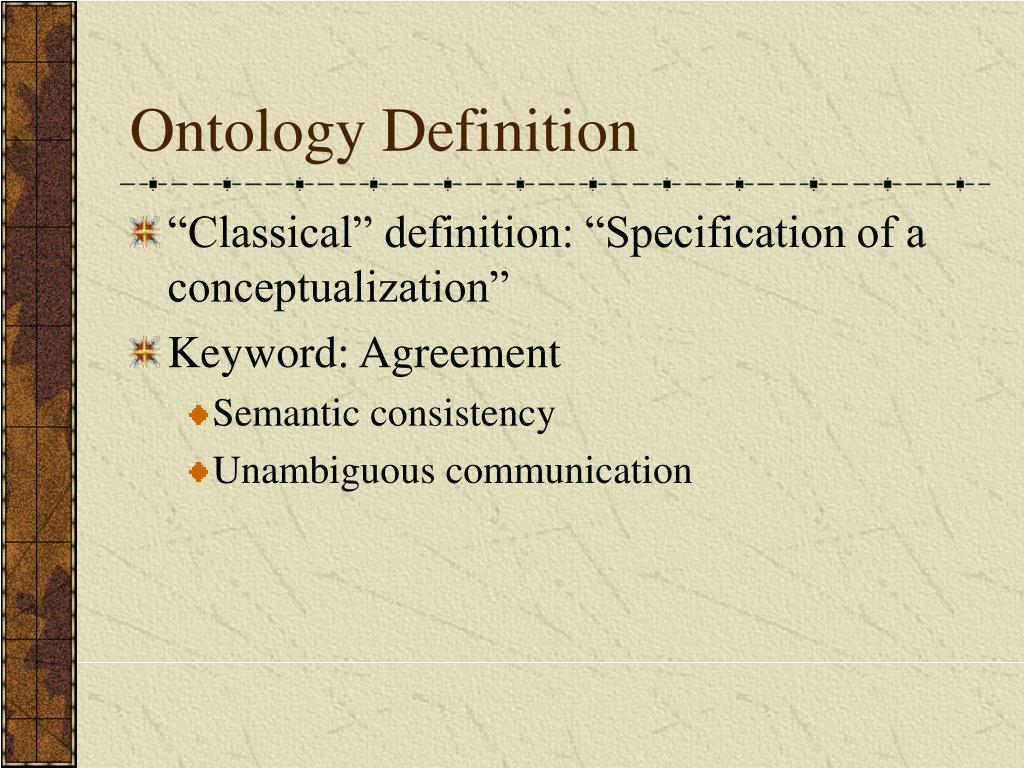 Ontology Definition

“Classical” definition: “Specification of a conceptualization”

Keyword: Agreement

Semantic consistency

Unambiguous communication